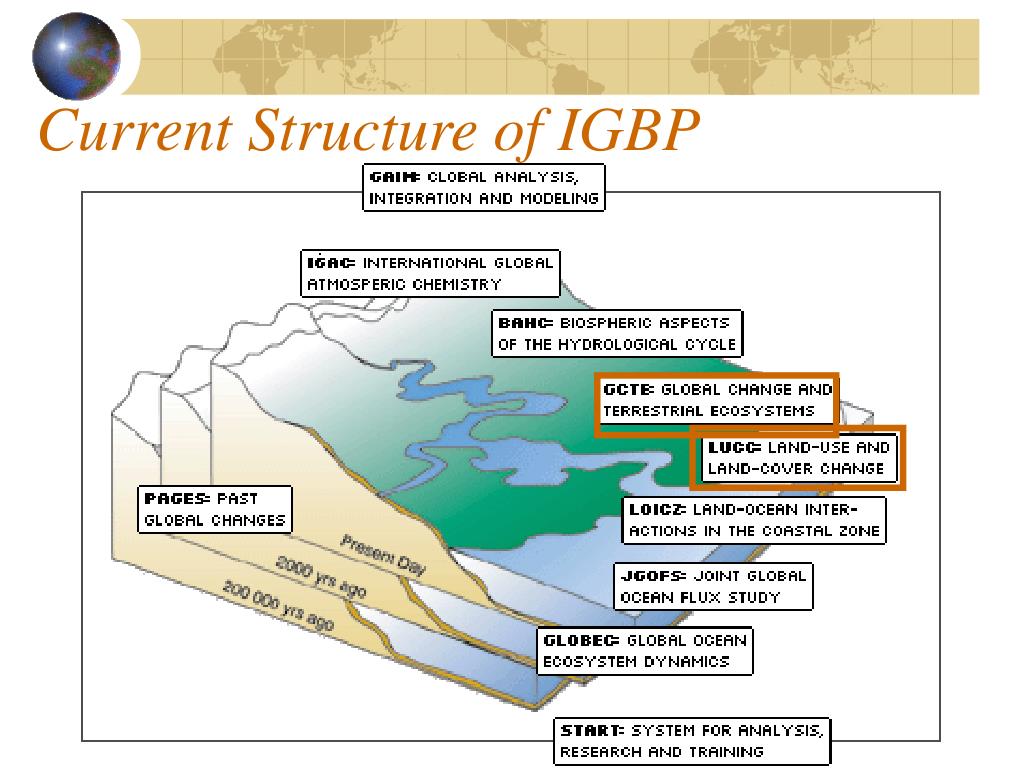 Current Structure of IGBP

GAIM: GLOBAL ANALYSIS, INTEGRATION AND MODELING

IGAC: INTERNATIONAL GLOBAL ATMOSPERIC CHEMISTRY

BAHC: BIOSPHERIC ASPECTS OF THE HYDROLOGICAL CYCLE

GCTE: GLOBAL CHANGE AND TERRESTRIAL ECOSYSTEMS

LUCC: LAND-USE AND LAND-COVER CHANGE

PAGES: PAST GLOBAL CHANGES

LOICZ: LAND-OCEAN INTERACTIONS IN THE COASTAL ZONE

Present Day

2000 yrs ago

200 000 yrs ago

JGOFS: JOINT GLOBAL OCEAN FLUX STUDY

GLOBEC: GLOBAL OCEAN ECOSYSTEM DYNAMICS

START: SYSTEM FOR ANALYSIS, RESEARCH AND TRAINING